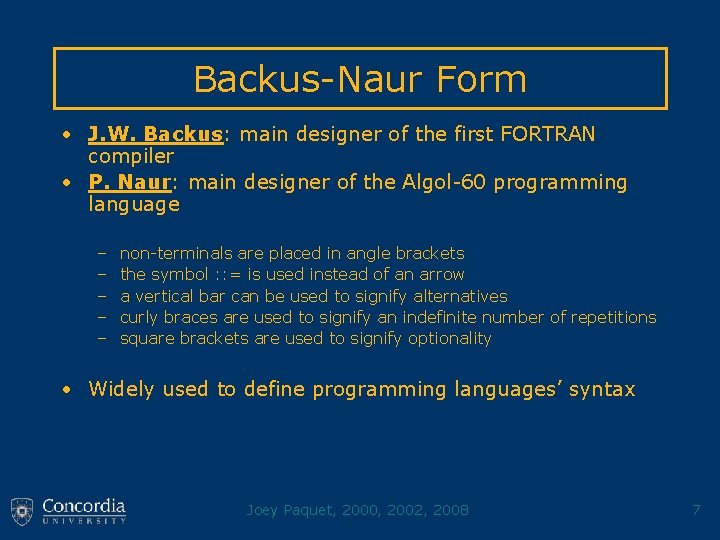 Backus-Naur Form

• J.W. Backus: main designer of the first FORTRAN compiler
• P. Naur: main designer of the Algol-60 programming language

– non-terminals are placed in angle brackets
– the symbol ::= is used instead of an arrow
– a vertical bar can be used to signify alternatives
– curly braces are used to signify an indefinite number of repetitions
– square brackets are used to signify optionality

• Widely used to define programming languages' syntax

Concordia UNIVERSITY

Joey Paquet, 2000, 2002, 2008

7